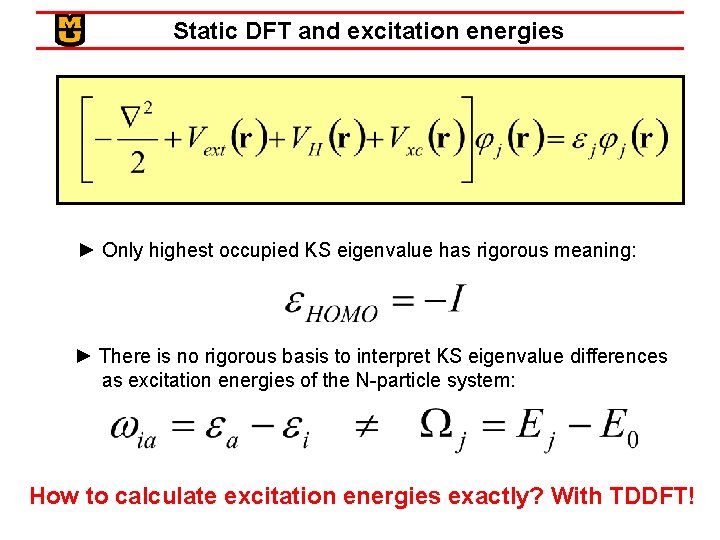 MU

Static DFT and excitation energies

$\left[-\frac{\nabla^2}{2}+V_{ext}(\mathbf{r})+V_H(\mathbf{r})+V_{xc}(\mathbf{r})\right]\varphi_j(\mathbf{r})=\varepsilon_j\varphi_j(\mathbf{r})$

► Only highest occupied KS eigenvalue has rigorous meaning:

$\varepsilon_{HOMO}=-I$

► There is no rigorous basis to interpret KS eigenvalue differences as excitation energies of the N-particle system:

$\omega_{ia}=\varepsilon_a-\varepsilon_i \quad \neq \quad \Omega_j=E_j-E_0$

How to calculate excitation energies exactly? With TDDFT!